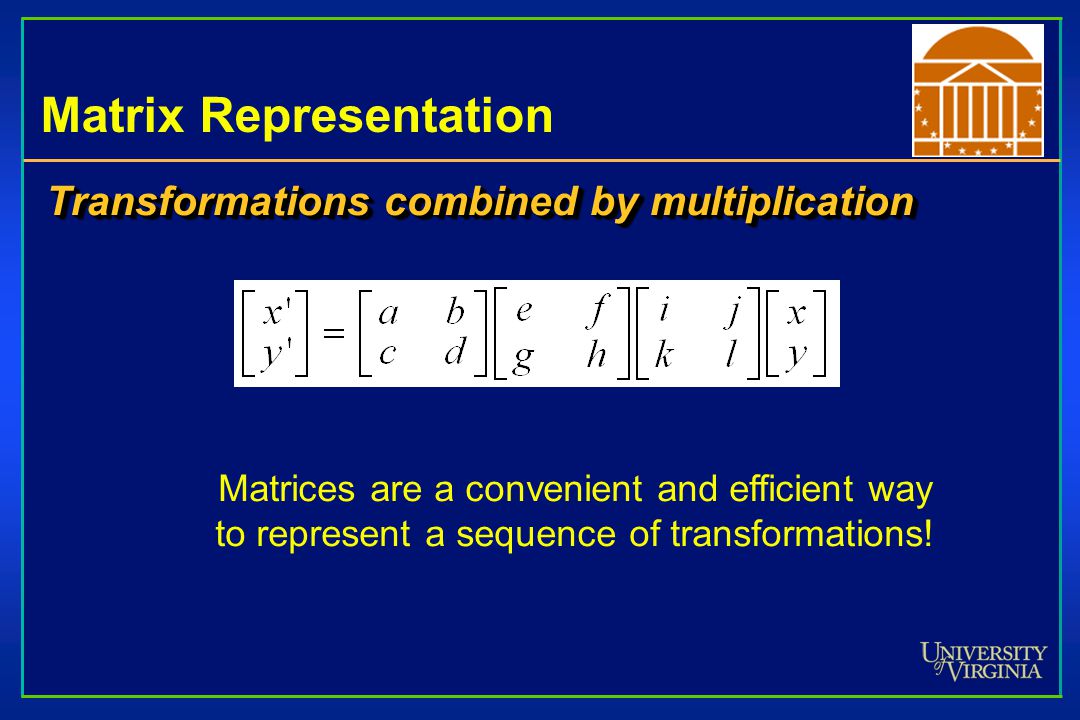 Matrix Representation

Transformations combined by multiplication

$\begin{bmatrix} x' \\ y' \end{bmatrix} = \begin{bmatrix} a & b \\ c & d \end{bmatrix} \begin{bmatrix} e & f \\ g & h \end{bmatrix} \begin{bmatrix} i & j \\ k & l \end{bmatrix} \begin{bmatrix} x \\ y \end{bmatrix}$

Matrices are a convenient and efficient way to represent a sequence of transformations!

UNIVERSITY of VIRGINIA